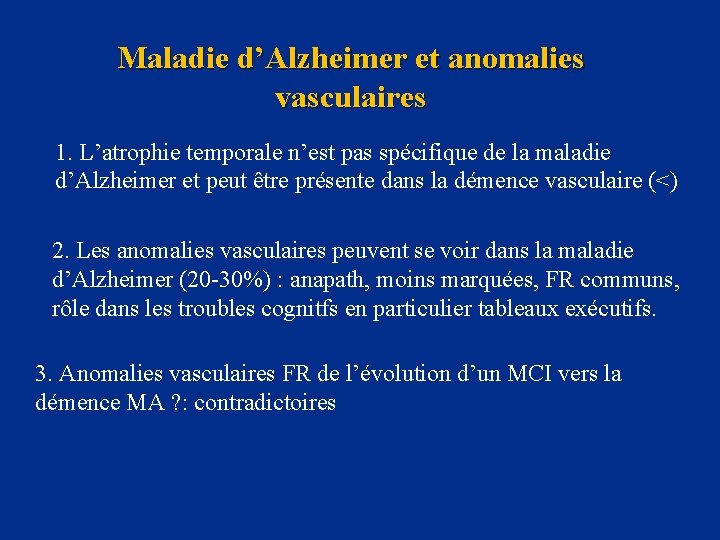 Maladie d’Alzheimer et anomalies vasculaires

1. L’atrophie temporale n’est pas spécifique de la maladie d’Alzheimer et peut être présente dans la démence vasculaire (<)

2. Les anomalies vasculaires peuvent se voir dans la maladie d’Alzheimer (20-30%) : anapath, moins marquées, FR communs, rôle dans les troubles cognitfs en particulier tableaux exécutifs.

3. Anomalies vasculaires FR de l’évolution d’un MCI vers la démence MA ?: contradictoires